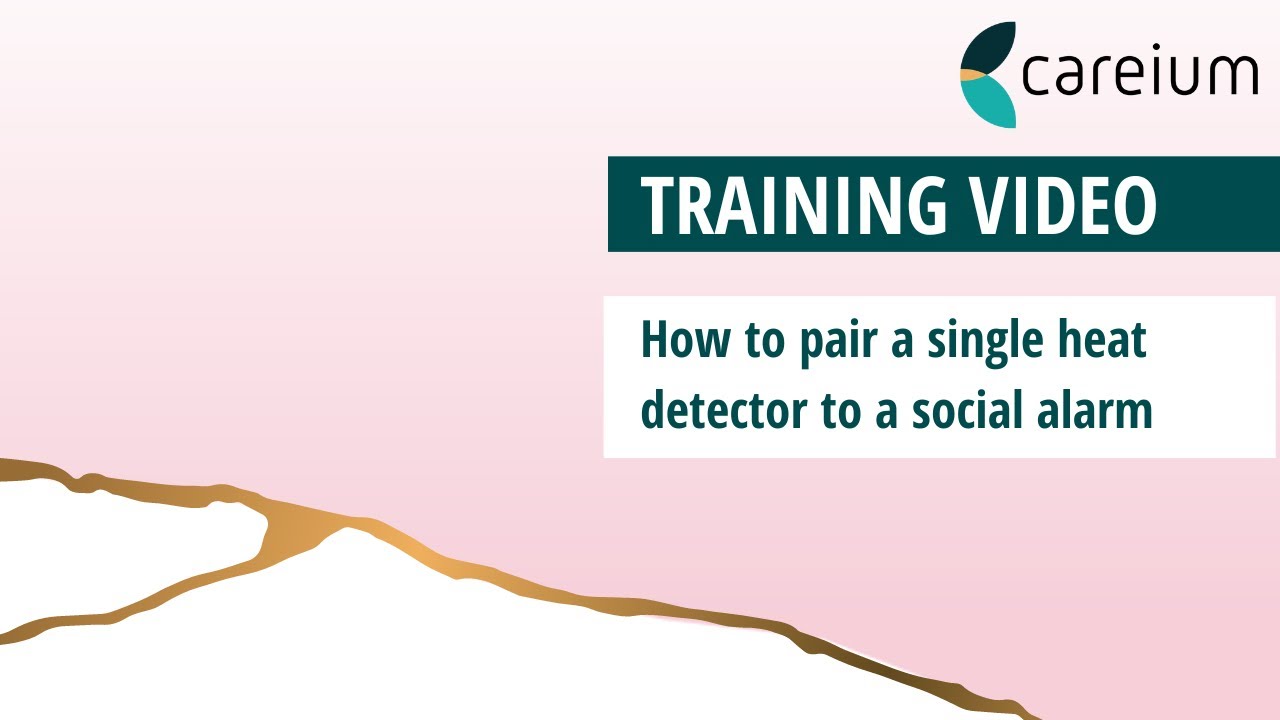 careium

TRAINING VIDEO

How to pair a single heat detector to a social alarm